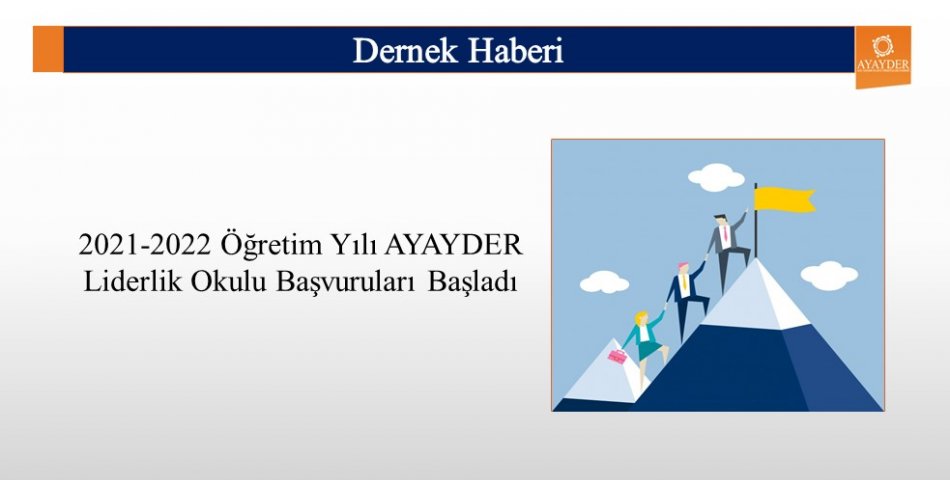 Dernek Haberi

AYAYDER

2021-2022 Öğretim Yılı AYAYDER Liderlik Okulu Başvuruları Başladı